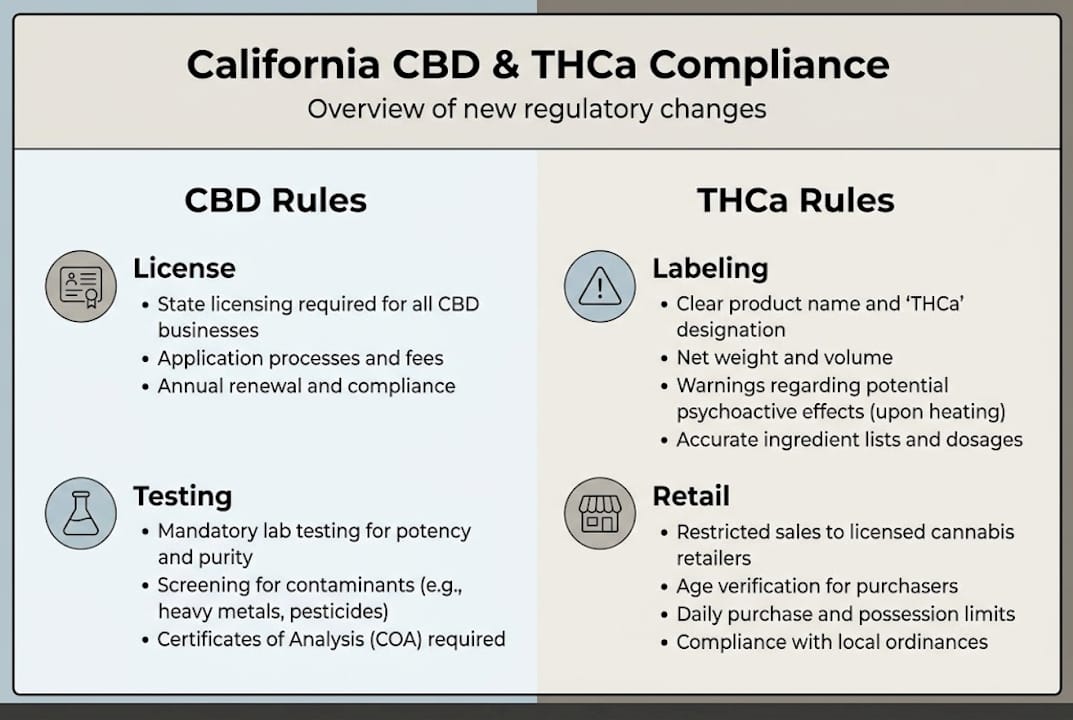 California CBD & THCa Compliance
Overview of new regulatory changes

CBD Rules

License
• State licensing required for all CBD businesses
• Application processes and fees
• Annual renewal and compliance

Testing
• Mandatory lab testing for potency and purity
• Screening for contaminants (e.g., heavy metals, pesticides)
• Certificates of Analysis (COA) required

THCa Rules

Labeling
• Clear product name and 'THCa' designation
• Net weight and volume
• Warnings regarding potential psychoactive effects (upon heating)
• Accurate ingredient lists and dosages

Retail
• Restricted sales to licensed cannabis retailers
• Age verification for purchasers
• Daily purchase and possession limits
• Compliance with local ordinances